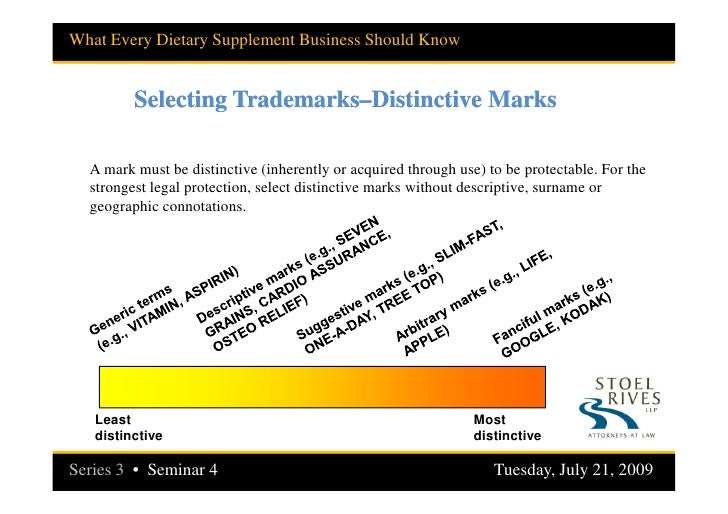 What Every Dietary Supplement Business Should Know

Selecting Trademarks–Distinctive Marks

A mark must be distinctive (inherently or acquired through use) to be protectable. For the strongest legal protection, select distinctive marks without descriptive, surname or geographic connotations.

Generic terms (e.g., VITAMIN, ASPIRIN)

Descriptive marks (e.g., SEVEN GRAINS, CARDIO ASSURANCE, OSTEO RELIEF)

Suggestive marks (e.g., SLIM-FAST, ONE-A-DAY, TREE TOP)

Arbitrary marks (e.g., LIFE, APPLE)

Fanciful marks (e.g., GOOGLE, KODAK)

Least distinctive

Most distinctive

STOEL RIVES LLP

ATTORNEYS AT LAW

Series 3 • Seminar 4

Tuesday, July 21, 2009